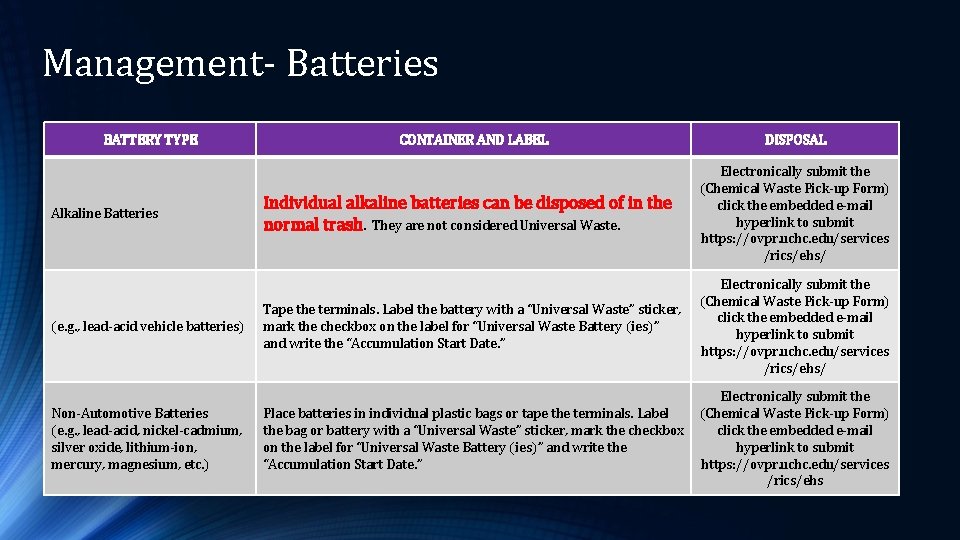 Management- Batteries

| BATTERY TYPE | CONTAINER AND LABEL | DISPOSAL |
|---|---|---|
| Alkaline Batteries | Individual alkaline batteries can be disposed of in the normal trash. They are not considered Universal Waste. | Electronically submit the (Chemical Waste Pick-up Form) click the embedded e-mail hyperlink to submit https://ovpr.uchc.edu/services/rics/ehs/ |
| (e.g., lead-acid vehicle batteries) | Tape the terminals. Label the battery with a "Universal Waste" sticker, mark the checkbox on the label for "Universal Waste Battery (ies)" and write the "Accumulation Start Date." | Electronically submit the (Chemical Waste Pick-up Form) click the embedded e-mail hyperlink to submit https://ovpr.uchc.edu/services/rics/ehs/ |
| Non-Automotive Batteries (e.g., lead-acid, nickel-cadmium, silver oxide, lithium-ion, mercury, magnesium, etc.) | Place batteries in individual plastic bags or tape the terminals. Label the bag or battery with a "Universal Waste" sticker, mark the checkbox on the label for "Universal Waste Battery (ies)" and write the "Accumulation Start Date." | Electronically submit the (Chemical Waste Pick-up Form) click the embedded e-mail hyperlink to submit https://ovpr.uchc.edu/services/rics/ehs |